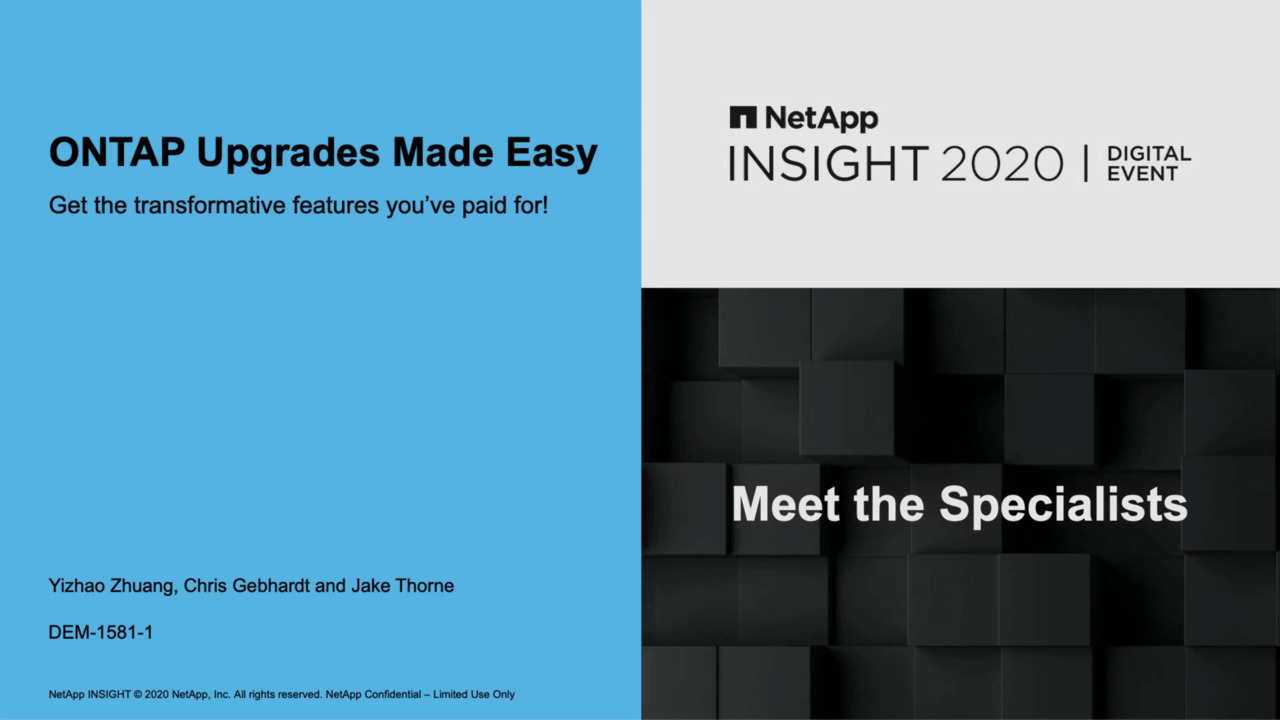 ONTAP Upgrades Made Easy

Get the transformative features you've paid for!

Yizhao Zhuang, Chris Gebhardt and Jake Thorne

DEM-1581-1

NetApp INSIGHT © 2020 NetApp, Inc. All rights reserved. NetApp Confidential – Limited Use Only

NetApp

INSIGHT 2020 | DIGITAL EVENT

Meet the Specialists